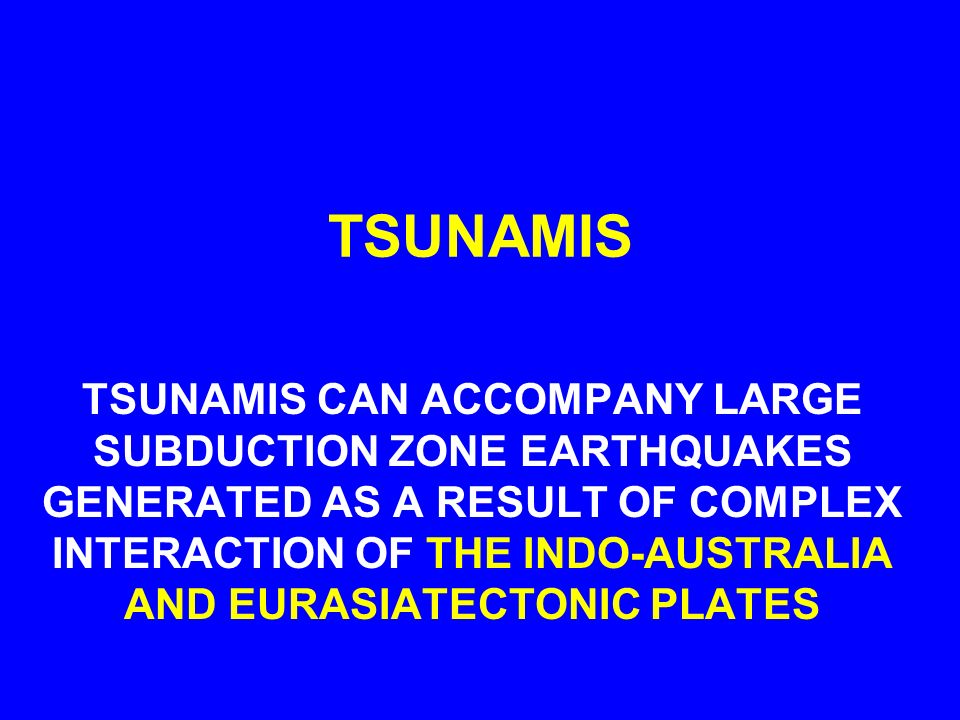 TSUNAMIS

TSUNAMIS CAN ACCOMPANY LARGE SUBDUCTION ZONE EARTHQUAKES GENERATED AS A RESULT OF COMPLEX INTERACTION OF THE INDO-AUSTRALIA AND EURASIATECTONIC PLATES